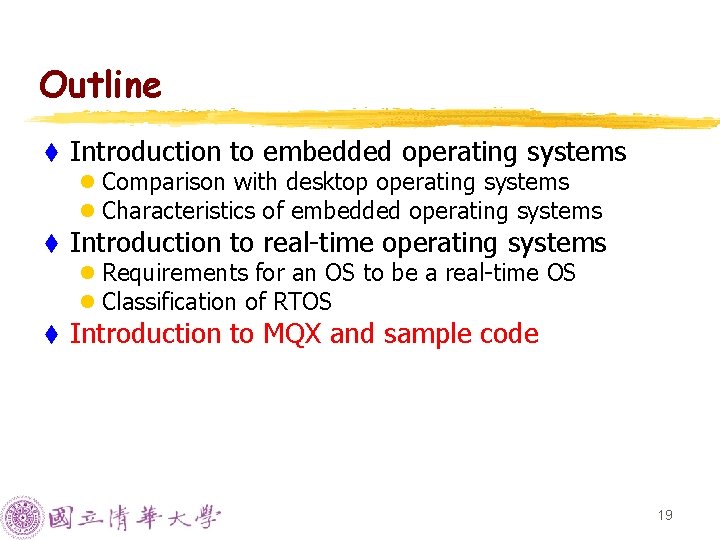 Outline

Introduction to embedded operating systems
Comparison with desktop operating systems
Characteristics of embedded operating systems
Introduction to real-time operating systems
Requirements for an OS to be a real-time OS
Classification of RTOS
Introduction to MQX and sample code

國立清華大學

19